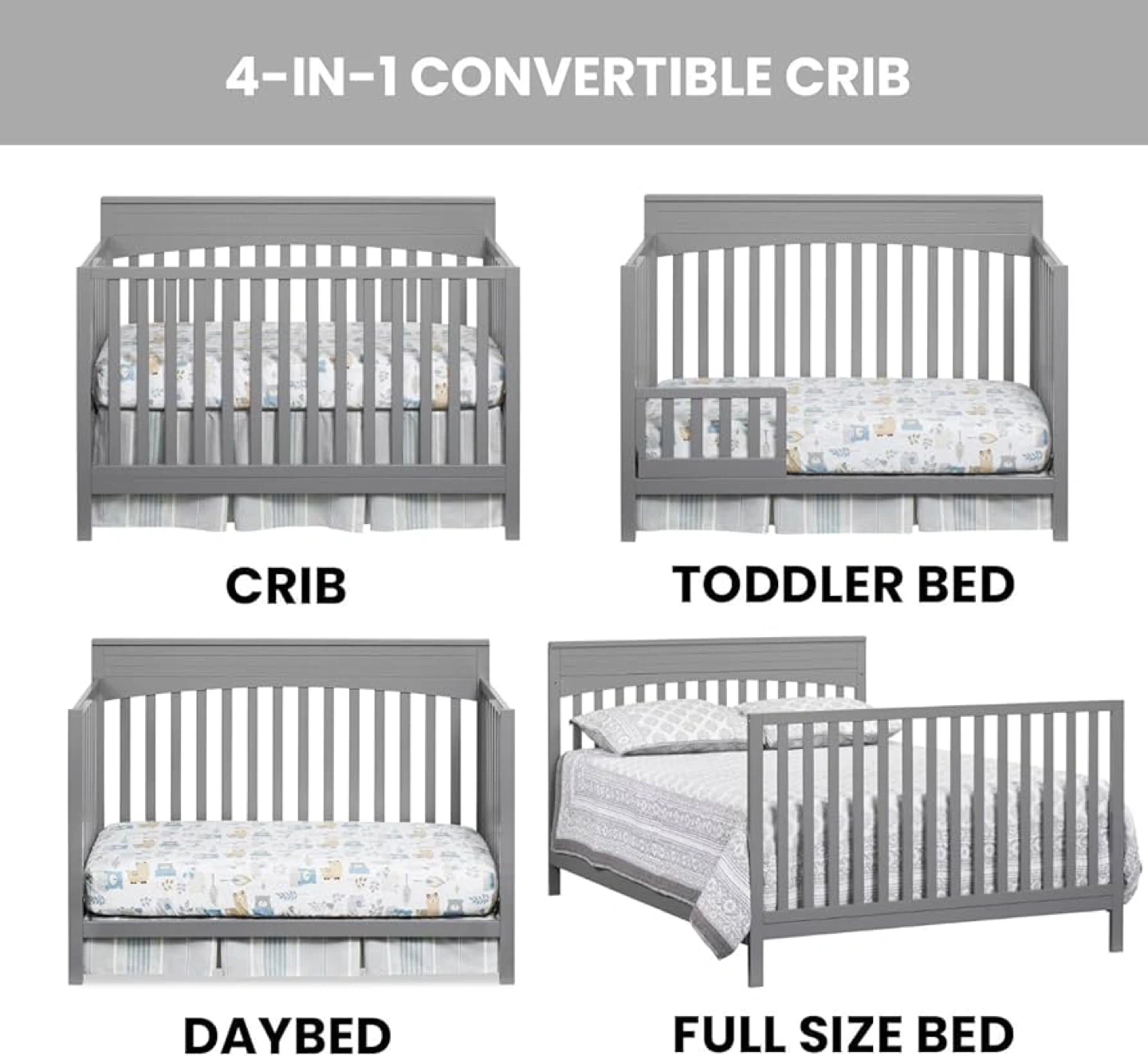 4-IN-1 CONVERTIBLE CRIB

CRIB

TODDLER BED

DAYBED

FULL SIZE BED